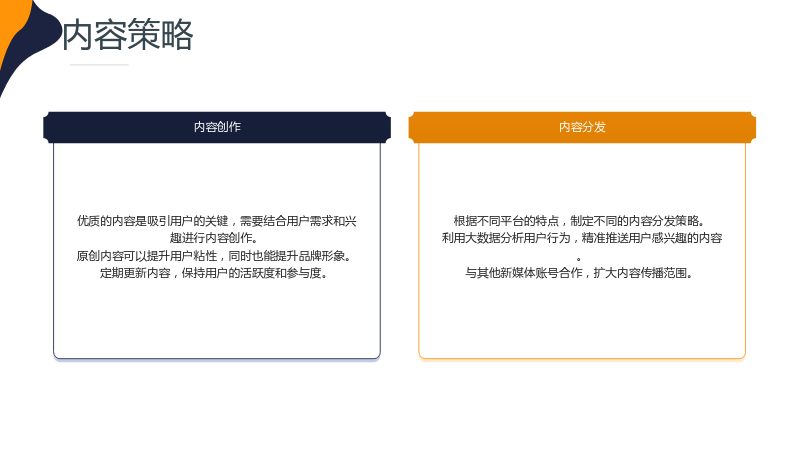 内容策略

内容创作

优质的内容是吸引用户的关键，需要结合用户需求和兴趣进行内容创作。
原创内容可以提升用户粘性，同时也能提升品牌形象。
定期更新内容，保持用户的活跃度和参与度。

内容分发

根据不同平台的特点，制定不同的内容分发策略。
利用大数据分析用户行为，精准推送用户感兴趣的内容。
与其他新媒体账号合作，扩大内容传播范围。